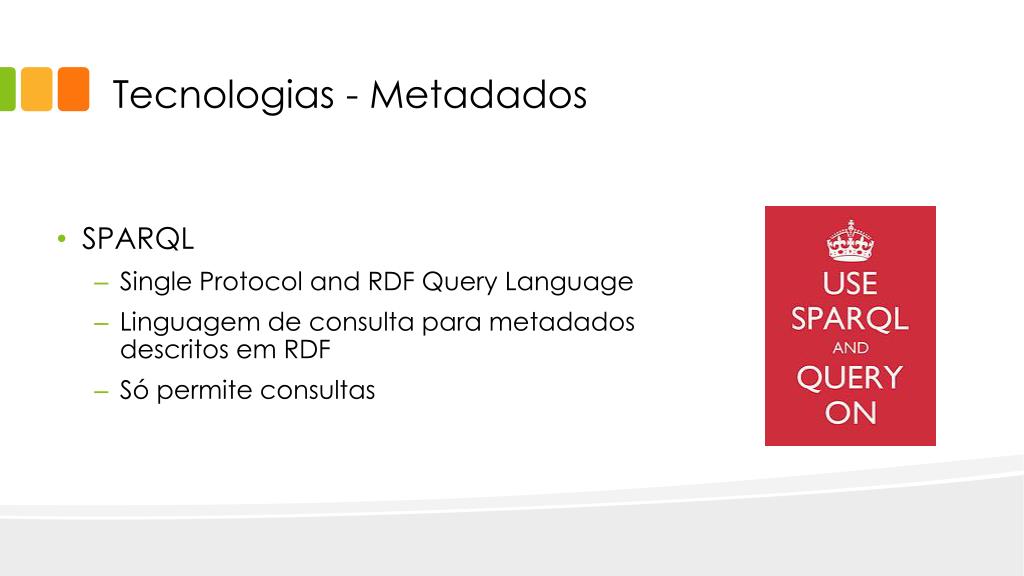 Tecnologias - Metadados

• SPARQL
– Single Protocol and RDF Query Language
– Linguagem de consulta para metadados descritos em RDF
– Só permite consultas

USE SPARQL AND QUERY ON